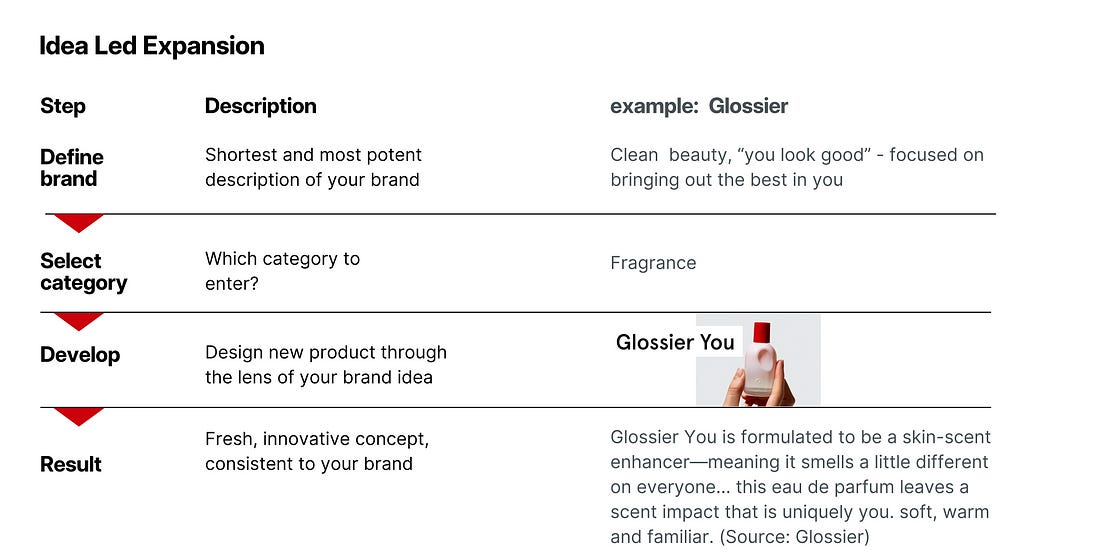 Idea Led Expansion

| Step | Description | example: Glossier |
|---|---|---|
| Define brand | Shortest and most potent description of your brand | Clean beauty, “you look good” - focused on bringing out the best in you |
| Select category | Which category to enter? | Fragrance |
| Develop | Design new product through the lens of your brand idea | Glossier You |
| Result | Fresh, innovative concept, consistent to your brand | Glossier You is formulated to be a skin-scent enhancer—meaning it smells a little different on everyone... this eau de parfum leaves a scent impact that is uniquely you. soft, warm and familiar. (Source: Glossier) |